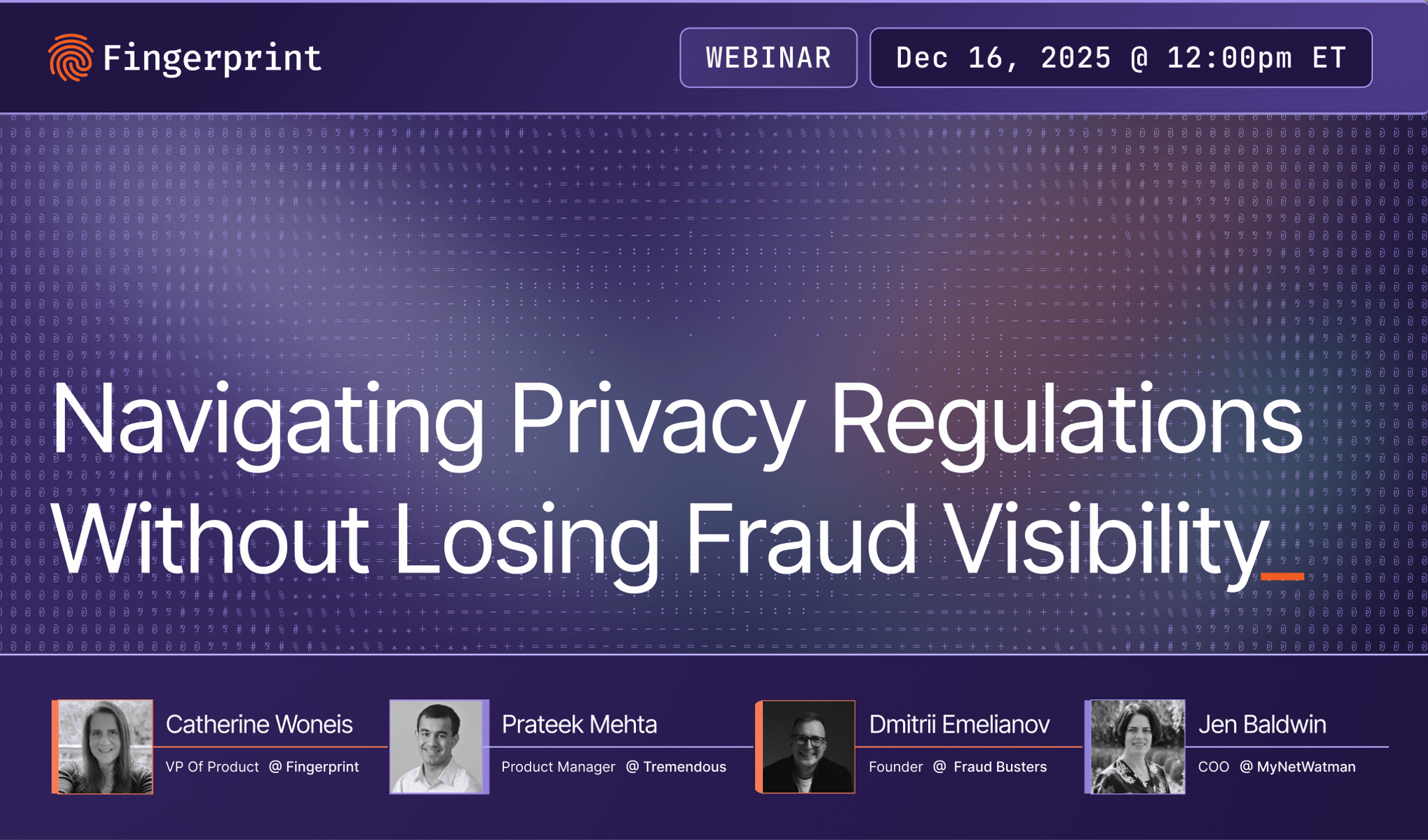 Fingerprint

WEBINAR

Dec 16, 2025 @ 12:00pm ET

Navigating Privacy Regulations Without Losing Fraud Visibility_

Catherine Woneis
VP Of Product @ Fingerprint

Prateek Mehta
Product Manager @ Tremendous

Dmitrii Emelianov
Founder @ Fraud Busters

Jen Baldwin
COO @ MyNetWatman